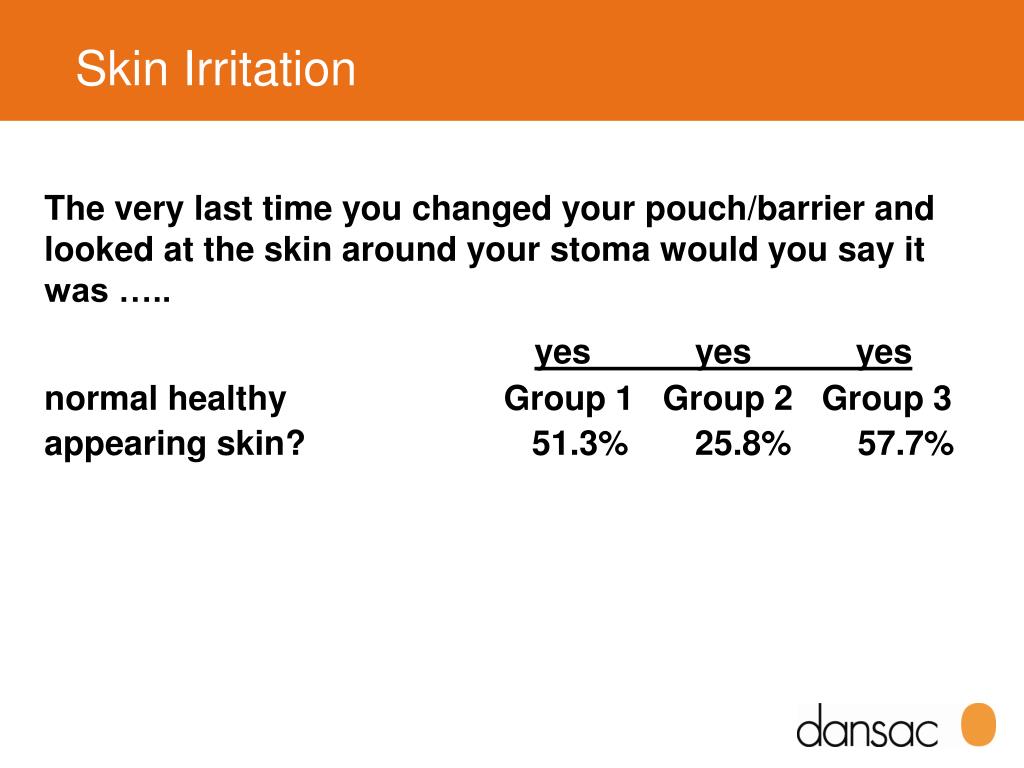 Skin Irritation

The very last time you changed your pouch/barrier and looked at the skin around your stoma would you say it was …..

| | yes | yes | yes |
|---|---|---|---|
| normal healthy | Group 1 | Group 2 | Group 3 |
| appearing skin? | 51.3% | 25.8% | 57.7% |

dansac